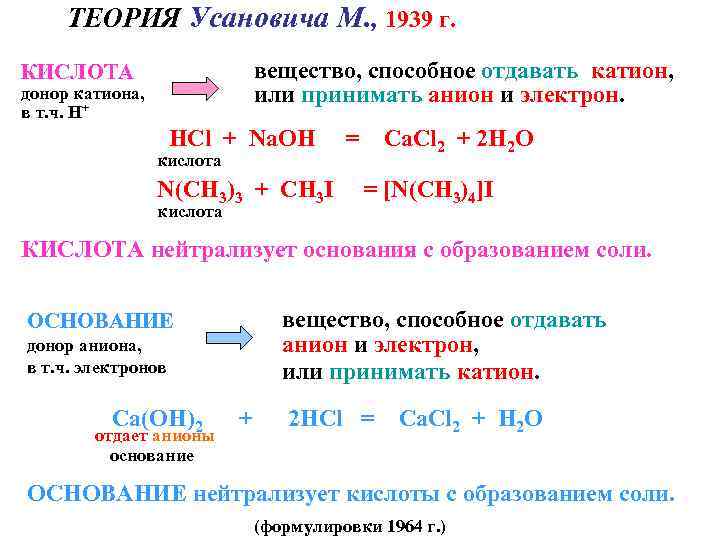 ТЕОРИЯ Усановича М., 1939 г.

КИСЛОТА
донор катиона,
в т.ч. $H^+$

вещество, способное отдавать катион, или принимать анион и электрон.

$HCl + NaOH = CaCl_2 + 2H_2O$
кислота

$N(CH_3)_3 + CH_3I = [N(CH_3)_4]I$
кислота

КИСЛОТА нейтрализует основания с образованием соли.

ОСНОВАНИЕ
донор аниона,
в т.ч. электронов

вещество, способное отдавать анион и электрон, или принимать катион.

$Ca(OH)_2 + 2HCl = CaCl_2 + H_2O$
отдает анионы
основание

ОСНОВАНИЕ нейтрализует кислоты с образованием соли.

(формулировки 1964 г.)